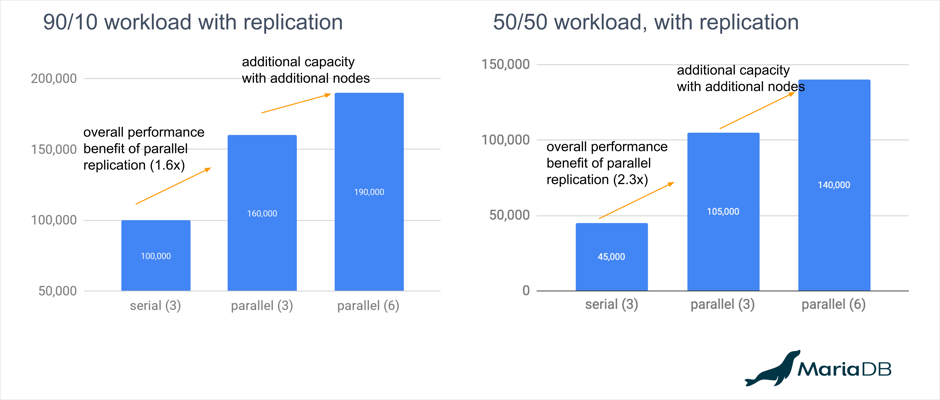 90/10 workload with replication

200,000
150,000
100,000
50,000

additional capacity with additional nodes

overall performance benefit of parallel replication (1.6x)

100,000
160,000
190,000

serial (3)
parallel (3)
parallel (6)

50/50 workload, with replication

150,000
100,000
50,000
0

additional capacity with additional nodes

overall performance benefit of parallel replication (2.3x)

45,000
105,000
140,000

serial (3)
parallel (3)
parallel (6)

MariaDB